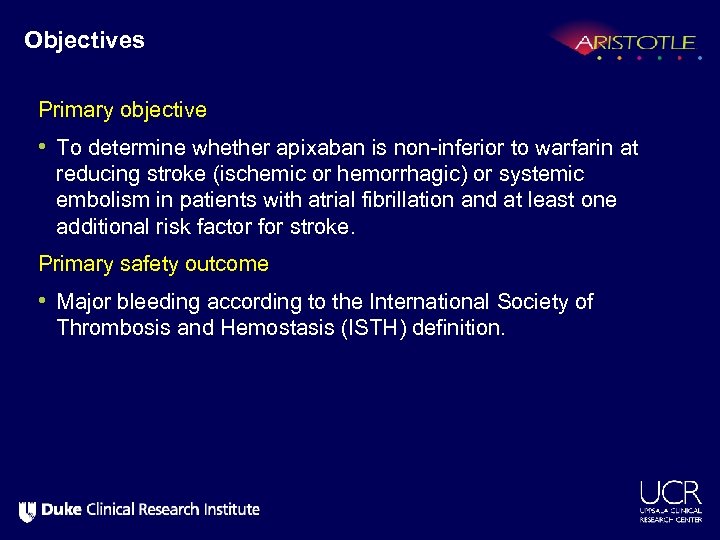 Objectives

ARISTOTLE

Primary objective

• To determine whether apixaban is non-inferior to warfarin at reducing stroke (ischemic or hemorrhagic) or systemic embolism in patients with atrial fibrillation and at least one additional risk factor for stroke.

Primary safety outcome

• Major bleeding according to the International Society of Thrombosis and Hemostasis (ISTH) definition.

Duke Clinical Research Institute

UCR
UPPSALA CLINICAL RESEARCH CENTER